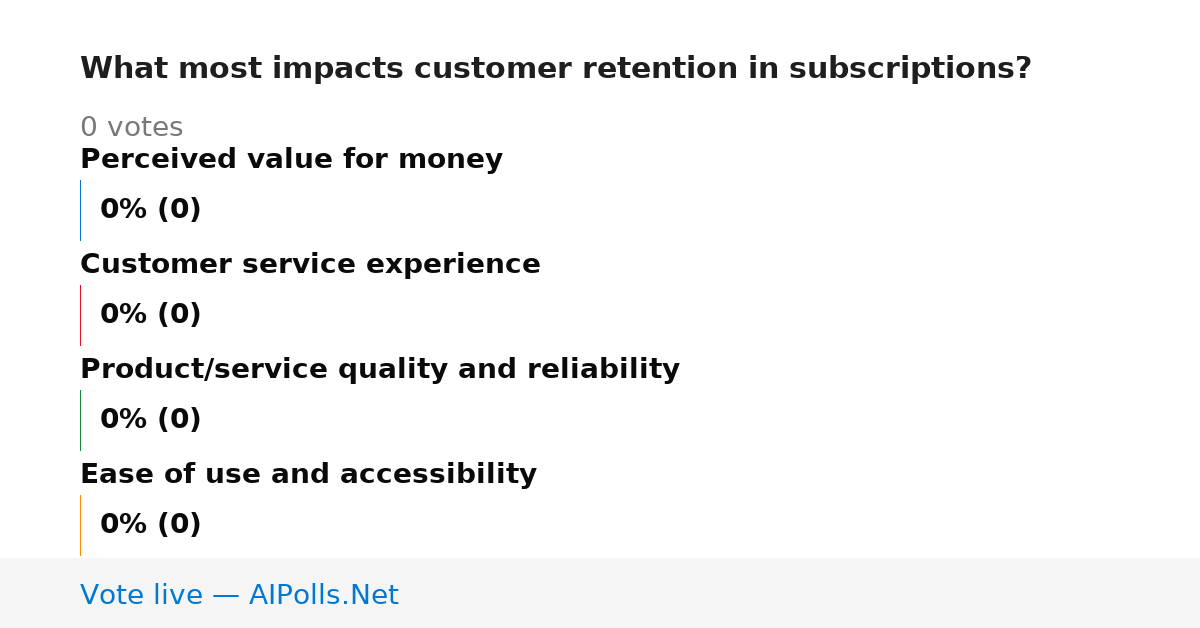 What most impacts customer retention in subscriptions?

0 votes

Perceived value for money

0% (0)

Customer service experience

0% (0)

Product/service quality and reliability

0% (0)

Ease of use and accessibility

0% (0)

Vote live — AIPolls.Net